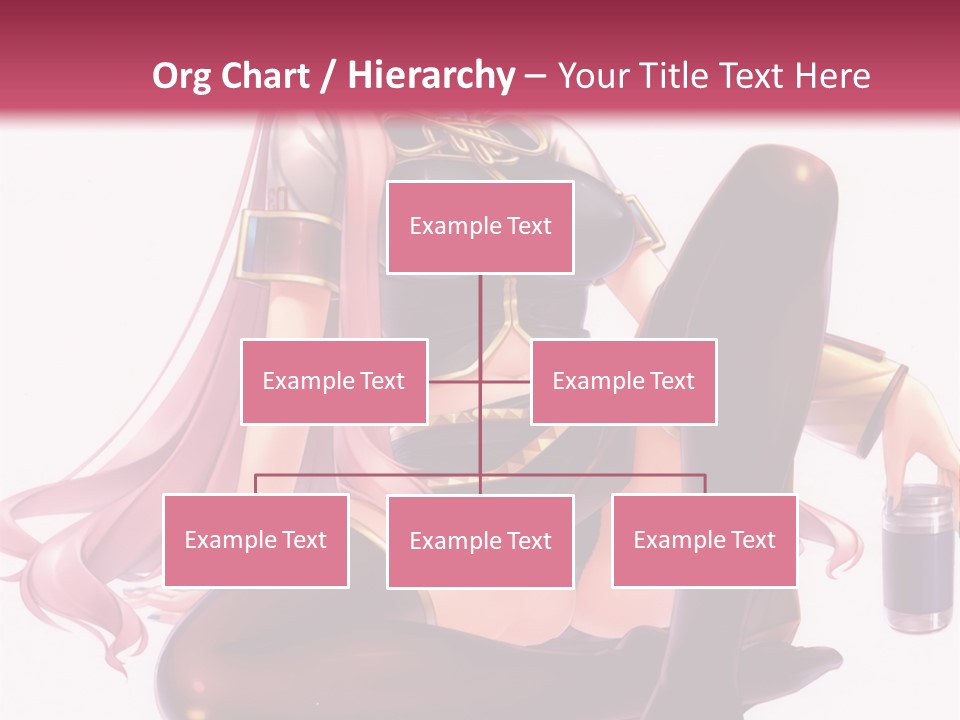 Org Chart / Hierarchy – Your Title Text Here

Example Text

Example Text

Example Text

Example Text

Example Text

Example Text